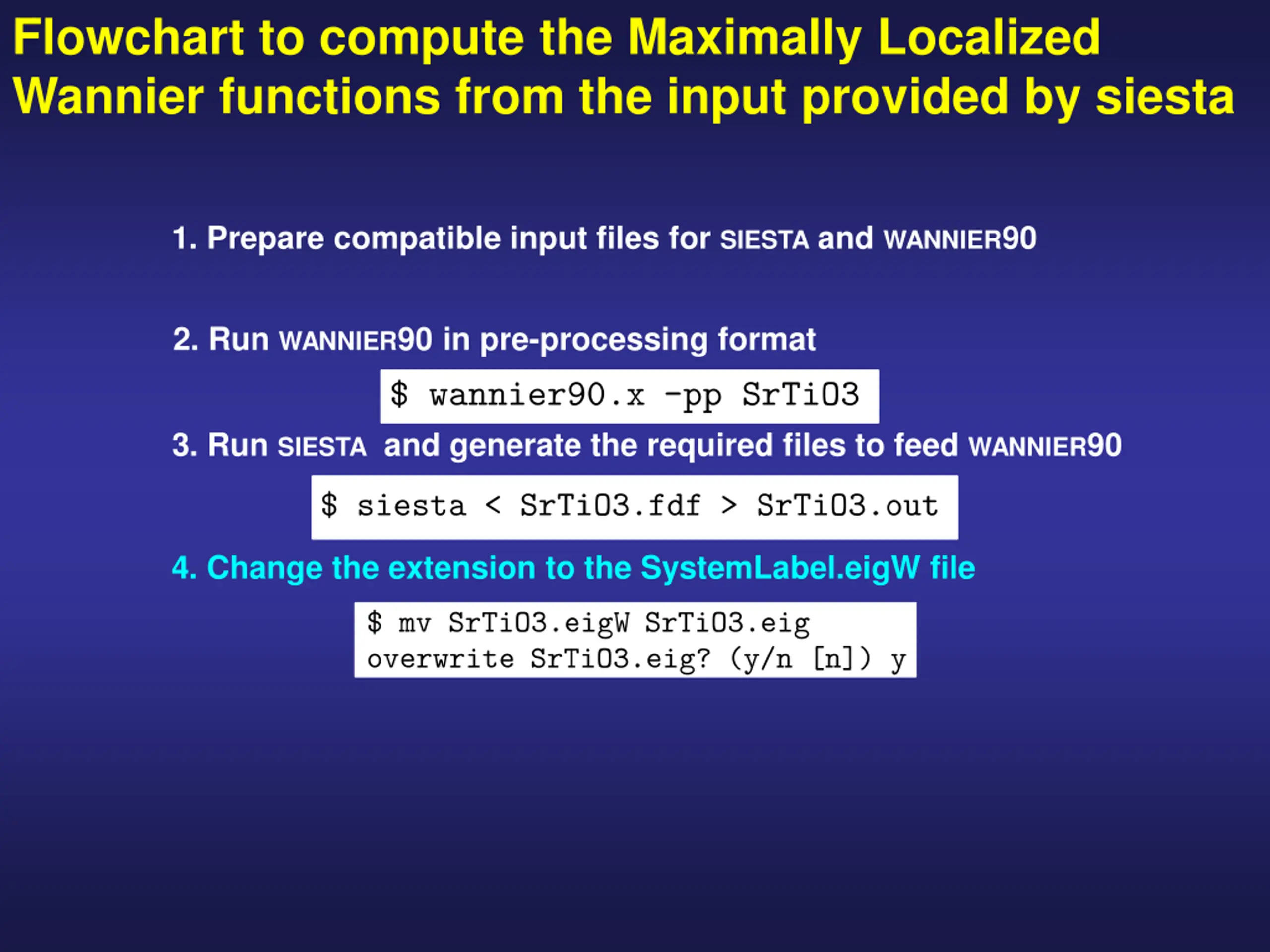 Flowchart to compute the Maximally Localized Wannier functions from the input provided by siesta

1. Prepare compatible input files for SIESTA and WANNIER90

2. Run WANNIER90 in pre-processing format

$ wannier90.x -pp SrTiO3

3. Run SIESTA and generate the required files to feed WANNIER90

$ siesta < SrTiO3.fdf > SrTiO3.out

4. Change the extension to the SystemLabel.eigW file

$ mv SrTiO3.eigW SrTiO3.eig
overwrite SrTiO3.eig? (y/n [n]) y